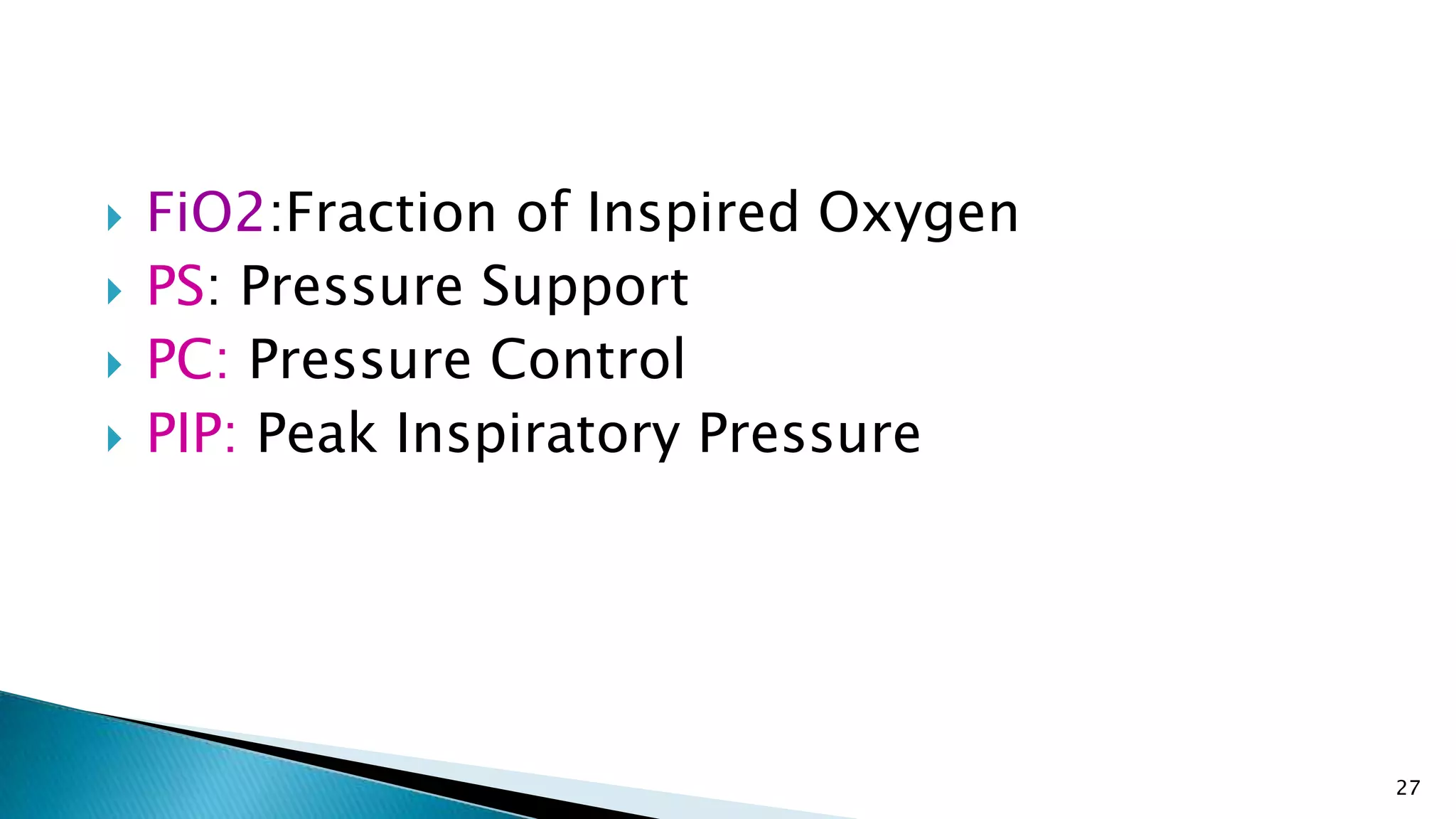 FiO2:Fraction of Inspired Oxygen
PS: Pressure Support
PC: Pressure Control
PIP: Peak Inspiratory Pressure

27